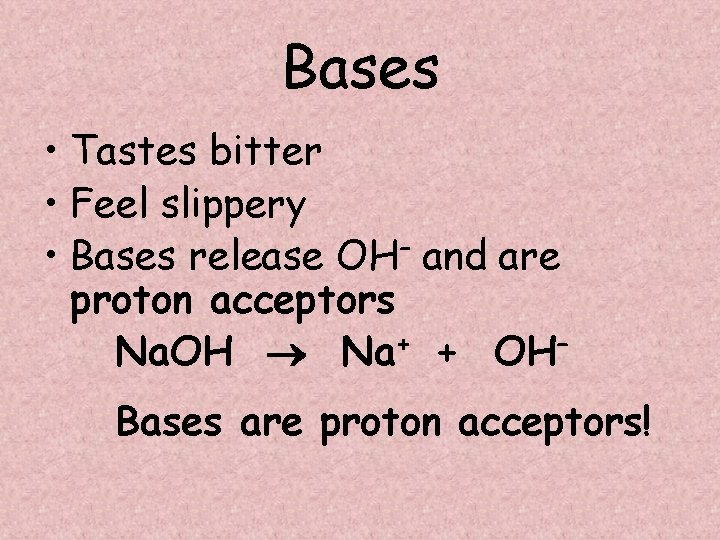 Bases

• Tastes bitter
• Feel slippery
• Bases release $OH^-$ and are proton acceptors

$NaOH \rightarrow Na^+ + OH^-$

Bases are proton acceptors!